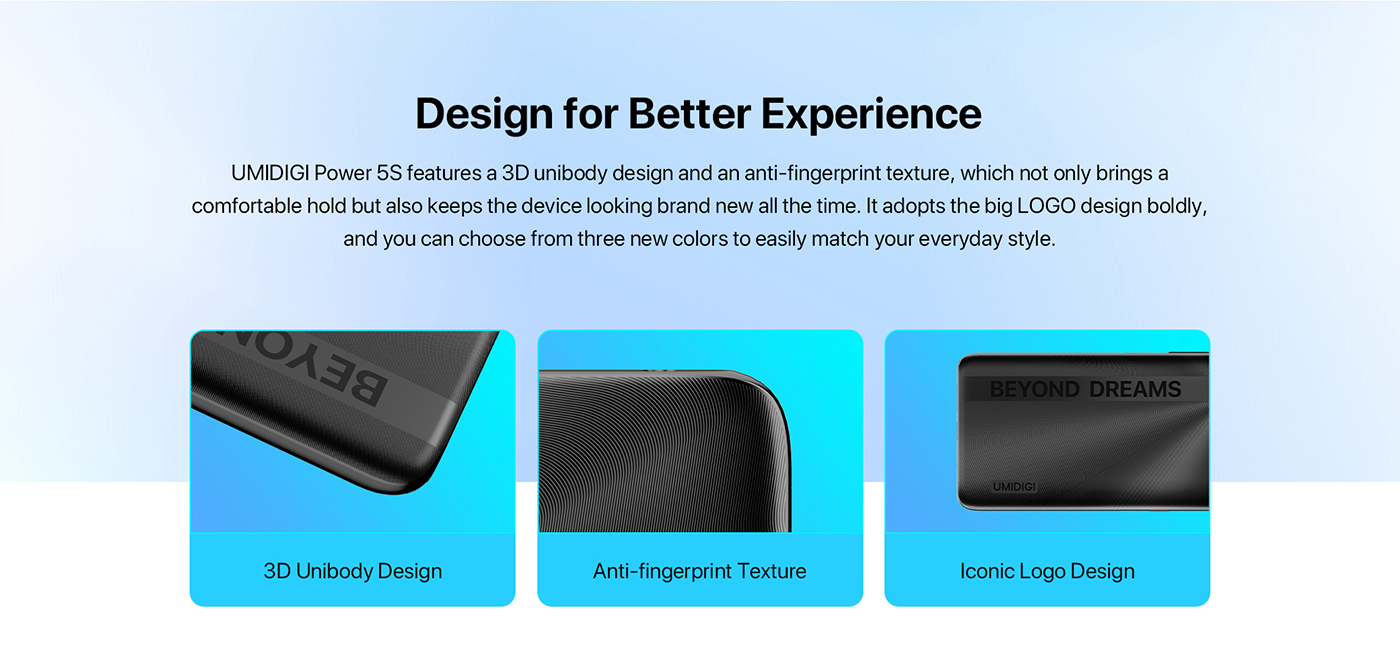 Design for Better Experience

UMIDIGI Power 5S features a 3D unibody design and an anti-fingerprint texture, which not only brings a comfortable hold but also keeps the device looking brand new all the time. It adopts the big LOGO design boldly, and you can choose from three new colors to easily match your everyday style.

BEYON

3D Unibody Design

Anti-fingerprint Texture

BEYOND DREAMS

UMIDIGI

Iconic Logo Design